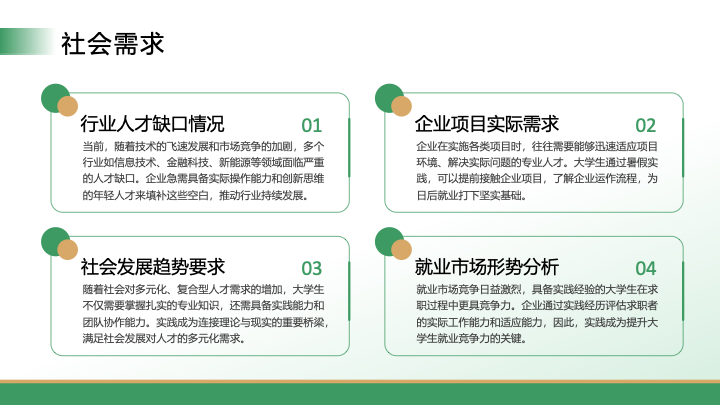 社会需求

行业人才缺口情况

01

当前，随着技术的飞速发展和市场竞争的加剧，多个行业如信息技术、金融科技、新能源等领域面临严重的人才缺口。企业急需具备实际操作能力和创新思维的年轻人才来填补这些空白，推动行业持续发展。

企业项目实际需求

02

企业在实施各类项目时，往往需要能够迅速适应项目环境、解决实际问题的专业人才。大学生通过暑假实践，可以提前接触企业项目，了解企业运作流程，为日后就业打下坚实基础。

社会发展趋势要求

03

随着社会对多元化、复合型人才需求的增加，大学生不仅需要掌握扎实的专业知识，还需具备实践能力和团队协作能力。实践成为连接理论与现实的重要桥梁，满足社会发展对人才的多元化需求。

就业市场形势分析

04

就业市场竞争日益激烈，具备实践经验的大学生在求职过程中更具竞争力。企业通过实践经历评估求职者的实际工作能力和适应能力，因此，实践成为提升大学生就业竞争力的关键。